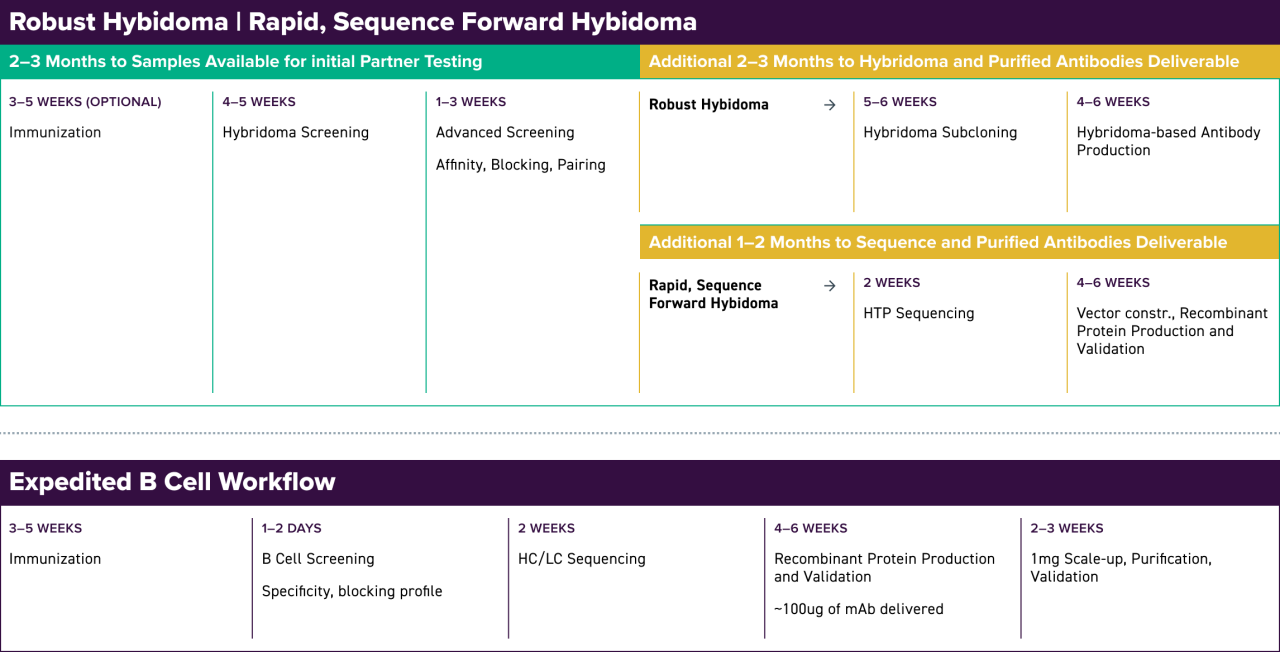 Robust Hybidoma | Rapid, Sequence Forward Hybidoma

2–3 Months to Samples Available for initial Partner Testing

3–5 WEEKS (OPTIONAL)

Immunization

4–5 WEEKS

Hybridoma Screening

1–3 WEEKS

Advanced Screening

Affinity, Blocking, Pairing

Additional 2–3 Months to Hybridoma and Purified Antibodies Deliverable

Robust Hybidoma →

5–6 WEEKS

Hybridoma Subcloning

4–6 WEEKS

Hybridoma-based Antibody Production

Additional 1–2 Months to Sequence and Purified Antibodies Deliverable

Rapid, Sequence Forward Hybidoma →

2 WEEKS

HTP Sequencing

4–6 WEEKS

Vector constr., Recombinant Protein Production and Validation

Expedited B Cell Workflow

3–5 WEEKS

Immunization

1–2 DAYS

B Cell Screening

Specificity, blocking profile

2 WEEKS

HC/LC Sequencing

4–6 WEEKS

Recombinant Protein Production and Validation

~100ug of mAb delivered

2–3 WEEKS

1mg Scale-up, Purification, Validation